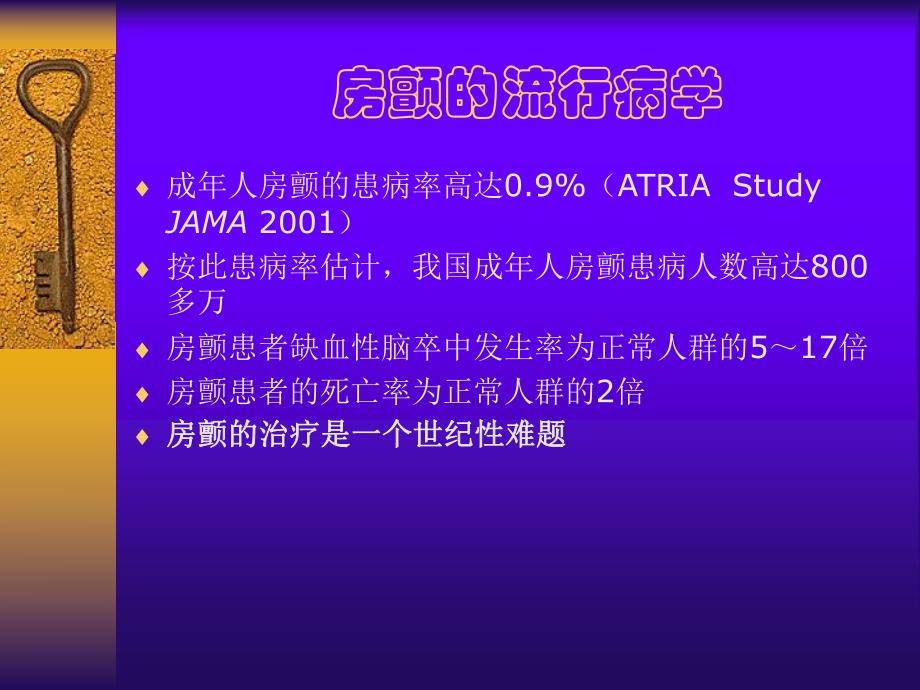 房颤的流行病学

♦ 成年人房颤的患病率高达0.9%（ATRIA Study JAMA 2001）
♦ 按此患病率估计，我国成年人房颤患病人数高达800多万
♦ 房颤患者缺血性脑卒中发生率为正常人群的5～17倍
♦ 房颤患者的死亡率为正常人群的2倍
♦ 房颤的治疗是一个世纪性难题